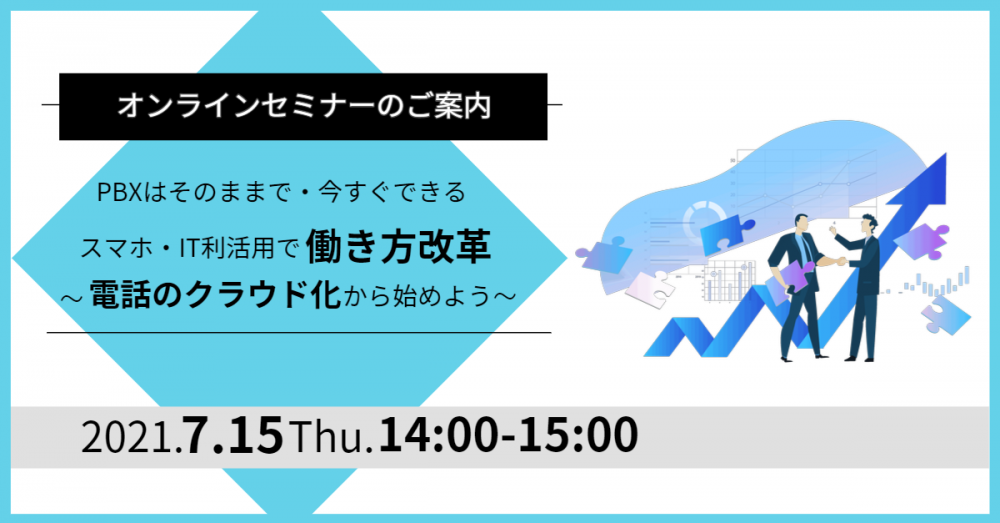 オンラインセミナーのご案内

PBXはそのままで・今すぐできる

スマホ・IT利活用で働き方改革

～電話のクラウド化から始めよう～

2021.7.15 Thu. 14:00-15:00